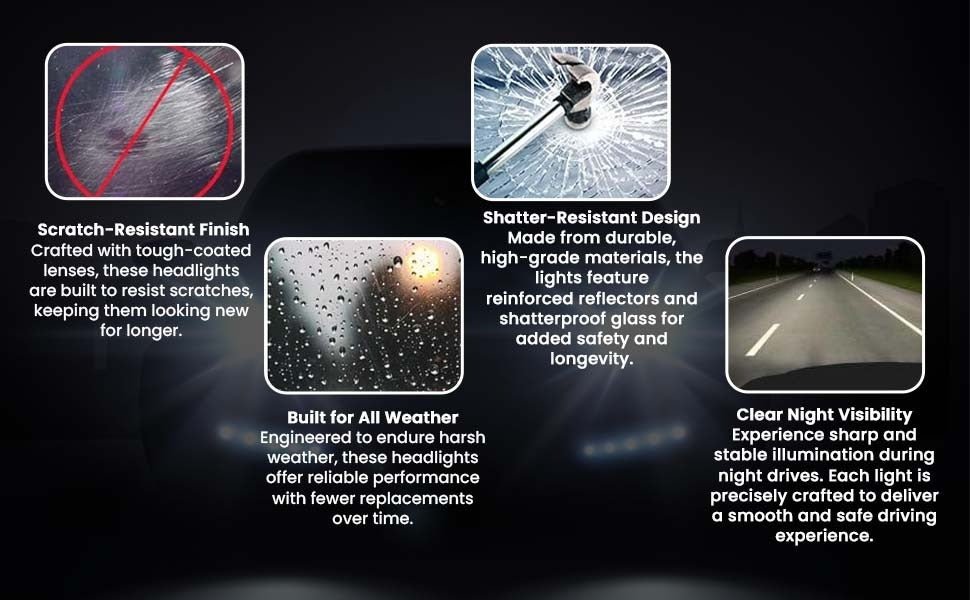 Scratch-Resistant Finish
Crafted with tough-coated lenses, these headlights are built to resist scratches, keeping them looking new for longer.

Built for All Weather
Engineered to endure harsh weather, these headlights offer reliable performance with fewer replacements over time.

Shatter-Resistant Design
Made from durable, high-grade materials, the lights feature reinforced reflectors and shatterproof glass for added safety and longevity.

Clear Night Visibility
Experience sharp and stable illumination during night drives. Each light is precisely crafted to deliver a smooth and safe driving experience.